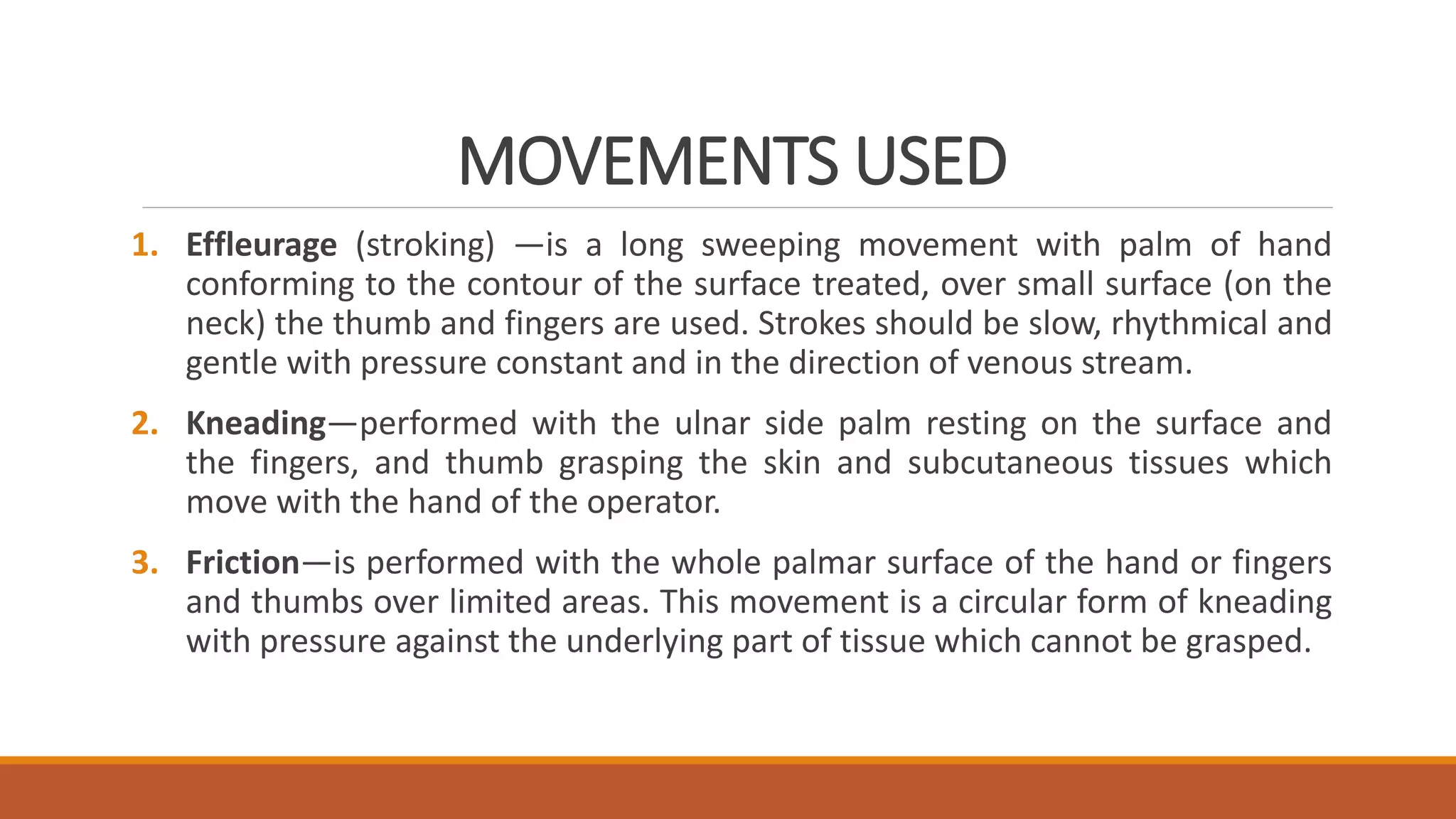 MOVEMENTS USED

1. Effleurage (stroking) —is a long sweeping movement with palm of hand conforming to the contour of the surface treated, over small surface (on the neck) the thumb and fingers are used. Strokes should be slow, rhythmical and gentle with pressure constant and in the direction of venous stream.

2. Kneading—performed with the ulnar side palm resting on the surface and the fingers, and thumb grasping the skin and subcutaneous tissues which move with the hand of the operator.

3. Friction—is performed with the whole palmar surface of the hand or fingers and thumbs over limited areas. This movement is a circular form of kneading with pressure against the underlying part of tissue which cannot be grasped.